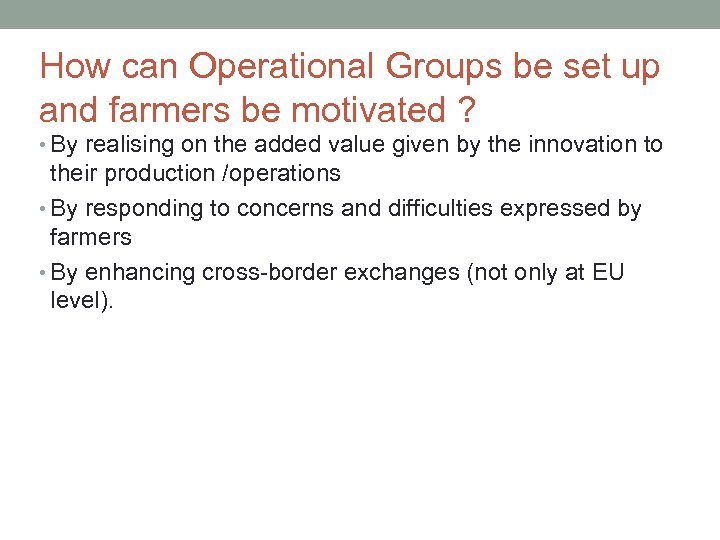 How can Operational Groups be set up and farmers be motivated ?

• By realising on the added value given by the innovation to their production /operations
• By responding to concerns and difficulties expressed by farmers
• By enhancing cross-border exchanges (not only at EU level).